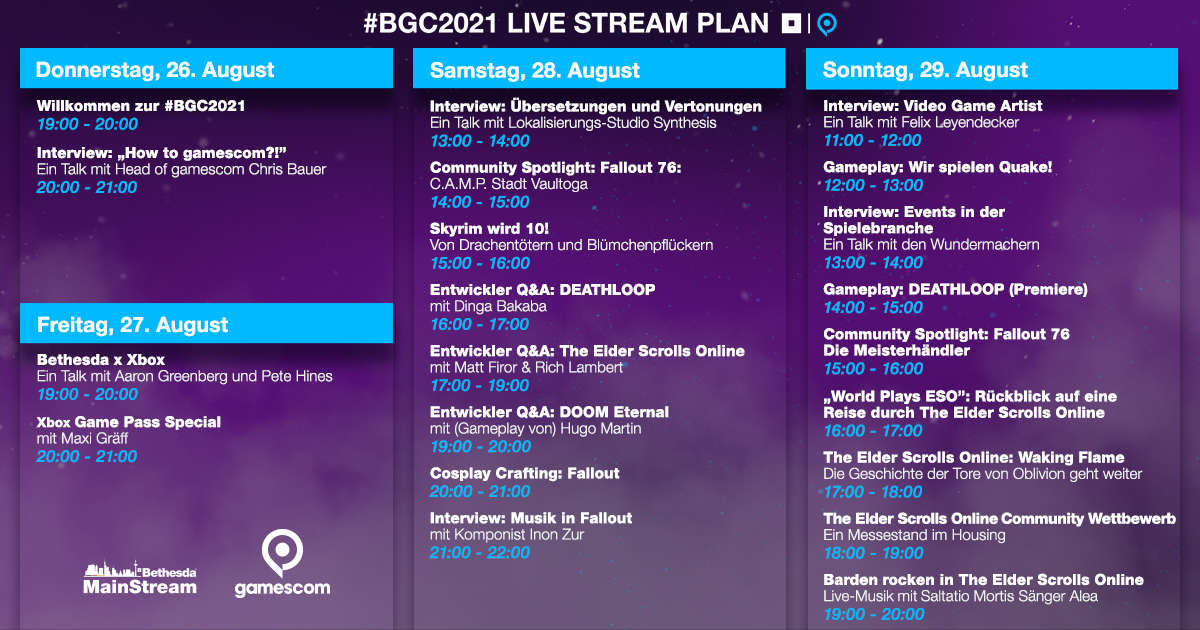 #BGC2021 LIVE STREAM PLAN

Donnerstag, 26. August

Willkommen zur #BGC2021
19:00 - 20:00

Interview: „How to gamescom?!"
Ein Talk mit Head of gamescom Chris Bauer
20:00 - 21:00

Freitag, 27. August

Bethesda x Xbox
Ein Talk mit Aaron Greenberg und Pete Hines
19:00 - 20:00

Xbox Game Pass Special
mit Maxi Gräff
20:00 - 21:00

Bethesda MainStream

gamescom

Samstag, 28. August

Interview: Übersetzungen und Vertonungen
Ein Talk mit Lokalisierungs-Studio Synthesis
13:00 - 14:00

Community Spotlight: Fallout 76:
C.A.M.P. Stadt Vaultoga
14:00 - 15:00

Skyrim wird 10!
Von Drachentötern und Blümchenpflückern
15:00 - 16:00

Entwickler Q&A: DEATHLOOP
mit Dinga Bakaba
16:00 - 17:00

Entwickler Q&A: The Elder Scrolls Online
mit Matt Firor & Rich Lambert
17:00 - 19:00

Entwickler Q&A: DOOM Eternal
mit (Gameplay von) Hugo Martin
19:00 - 20:00

Cosplay Crafting: Fallout
20:00 - 21:00

Interview: Musik in Fallout
mit Komponist Inon Zur
21:00 - 22:00

Sonntag, 29. August

Interview: Video Game Artist
Ein Talk mit Felix Leyendecker
11:00 - 12:00

Gameplay: Wir spielen Quake!
12:00 - 13:00

Interview: Events in der Spielebranche
Ein Talk mit den Wundermachern
13:00 - 14:00

Gameplay: DEATHLOOP (Premiere)
14:00 - 15:00

Community Spotlight: Fallout 76
Die Meisterhändler
15:00 - 16:00

„World Plays ESO": Rückblick auf eine Reise durch The Elder Scrolls Online
16:00 - 17:00

The Elder Scrolls Online: Waking Flame
Die Geschichte der Tore von Oblivion geht weiter
17:00 - 18:00

The Elder Scrolls Online Community Wettbewerb
Ein Messestand im Housing
18:00 - 19:00

Barden rocken in The Elder Scrolls Online
Live-Musik mit Saltatio Mortis Sänger Alea
19:00 - 20:00